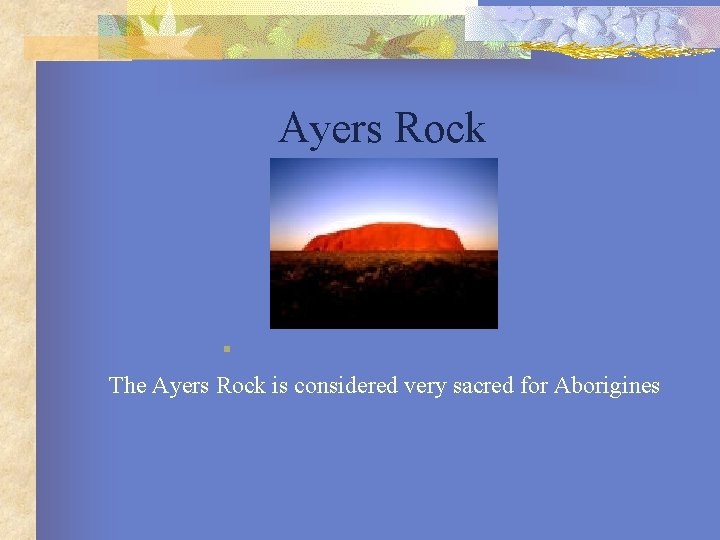 Ayers Rock

The Ayers Rock is considered very sacred for Aborigines